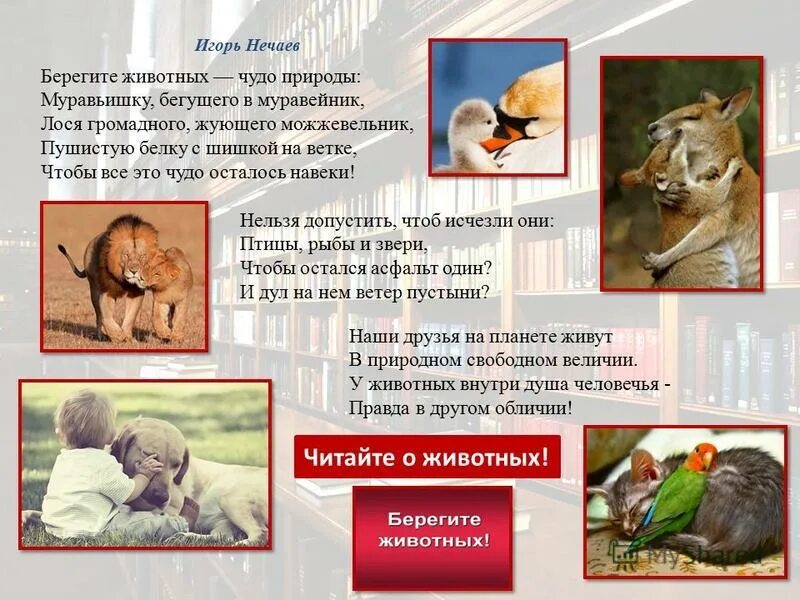 Игорь Нечаев

Берегите животных — чудо природы:
Муравьишку, бегущего в муравейник,
Лося громадного, жующего можжевельник,
Пушистую белку с шишкой на ветке,
Чтобы все это чудо осталось навеки!

Нельзя допустить, чтоб исчезли они:
Птицы, рыбы и звери,
Чтобы остался асфальт один?
И дул на нем ветер пустыни?

Наши друзья на планете живут
В природном свободном величии.
У животных внутри душа человечья -
Правда в другом обличии!

Читайте о животных!

Берегите животных!

MyShared